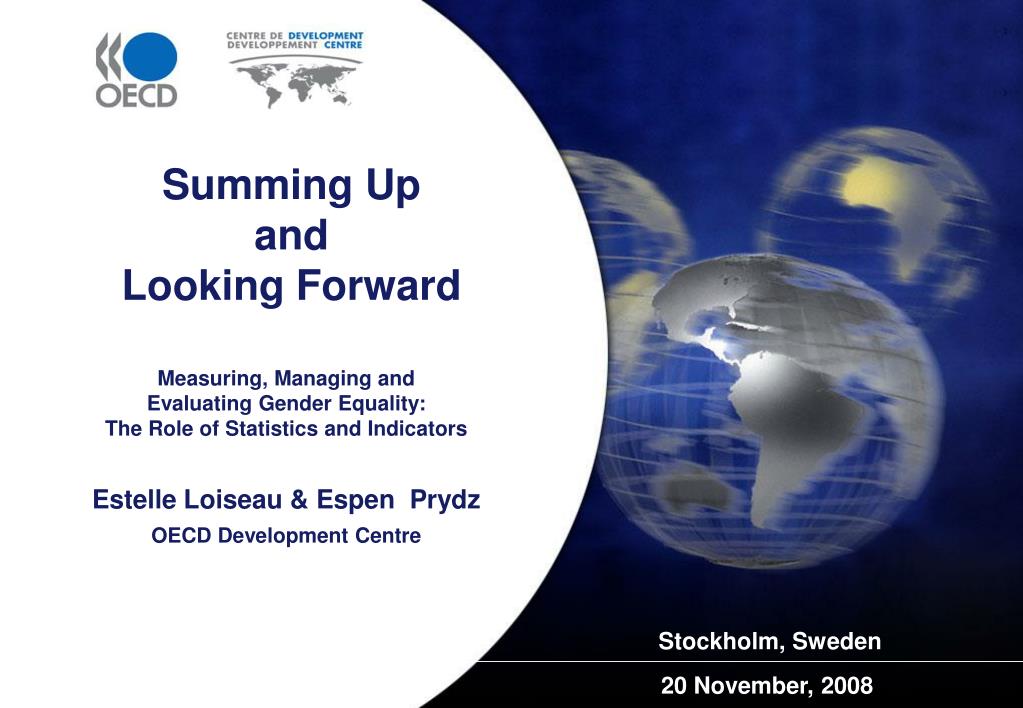 OECD

CENTRE DE DEVELOPMENT
DEVELOPPEMENT CENTRE

Summing Up
and
Looking Forward

Measuring, Managing and Evaluating Gender Equality: The Role of Statistics and Indicators

Estelle Loiseau & Espen Prydz

OECD Development Centre

Stockholm, Sweden

20 November, 2008